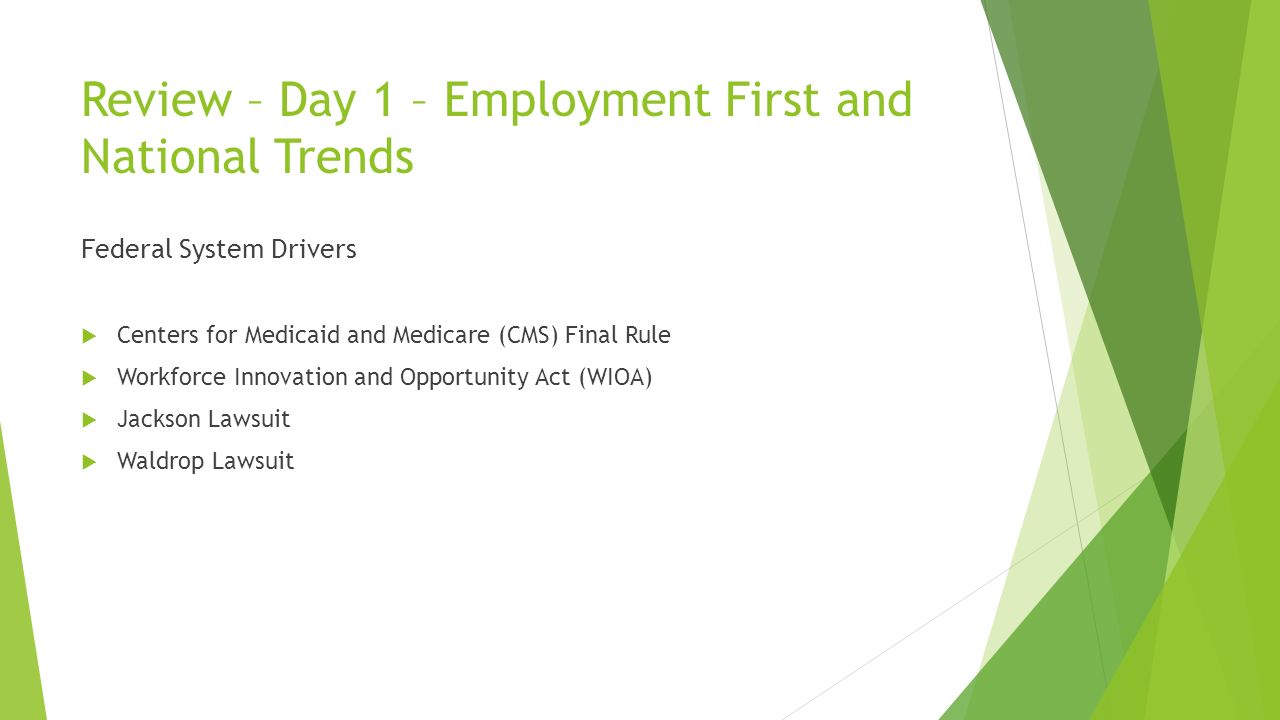 Review – Day 1 – Employment First and National Trends

Federal System Drivers

Centers for Medicaid and Medicare (CMS) Final Rule

Workforce Innovation and Opportunity Act (WIOA)

Jackson Lawsuit

Waldrop Lawsuit